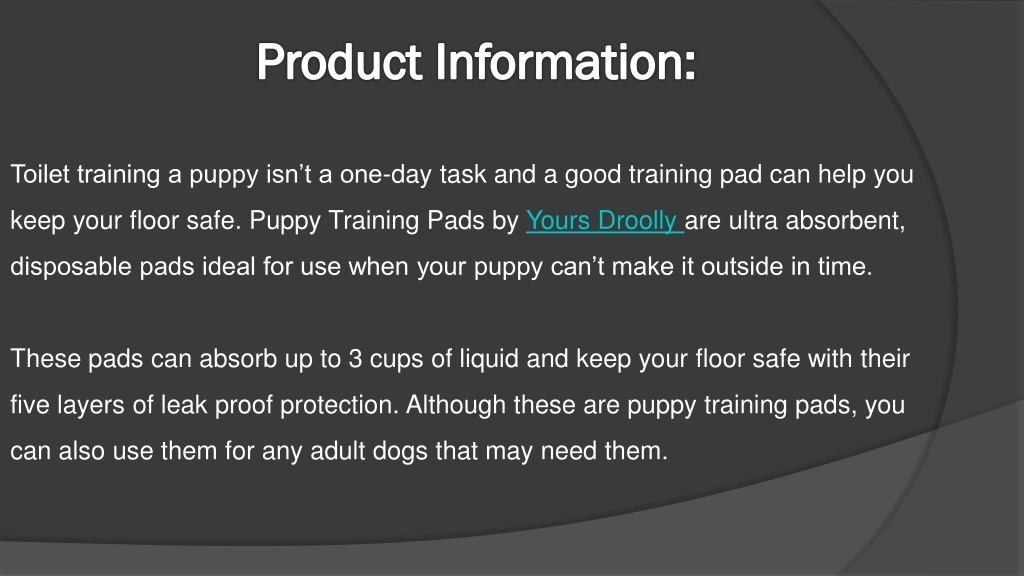 Product Information:

Toilet training a puppy isn’t a one-day task and a good training pad can help you keep your floor safe. Puppy Training Pads by Yours Droolly are ultra absorbent, disposable pads ideal for use when your puppy can’t make it outside in time.

These pads can absorb up to 3 cups of liquid and keep your floor safe with their five layers of leak proof protection. Although these are puppy training pads, you can also use them for any adult dogs that may need them.